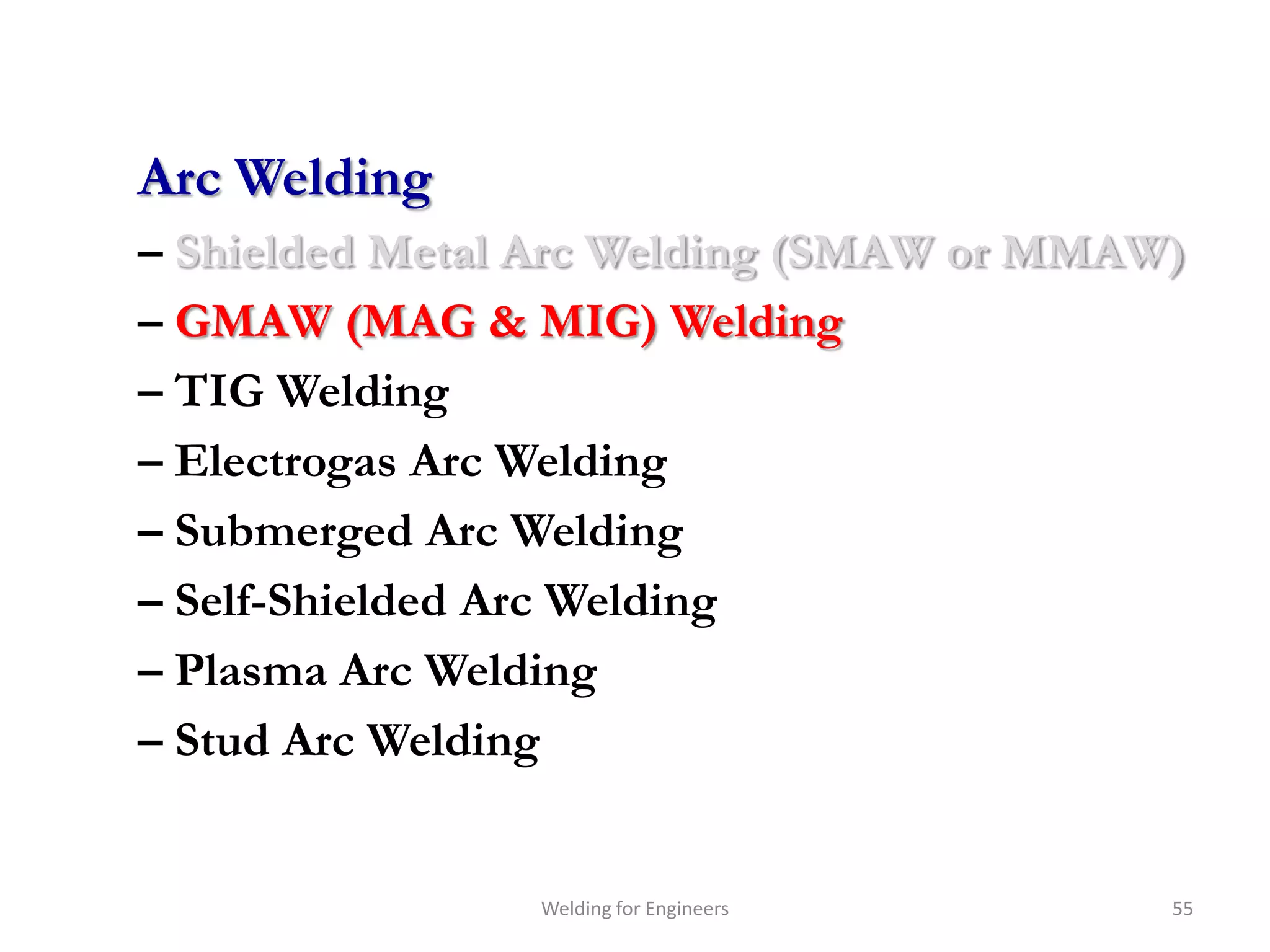 Arc Welding

– Shielded Metal Arc Welding (SMAW or MMAW)
– GMAW (MAG & MIG) Welding
– TIG Welding
– Electrogas Arc Welding
– Submerged Arc Welding
– Self-Shielded Arc Welding
– Plasma Arc Welding
– Stud Arc Welding

Welding for Engineers

55